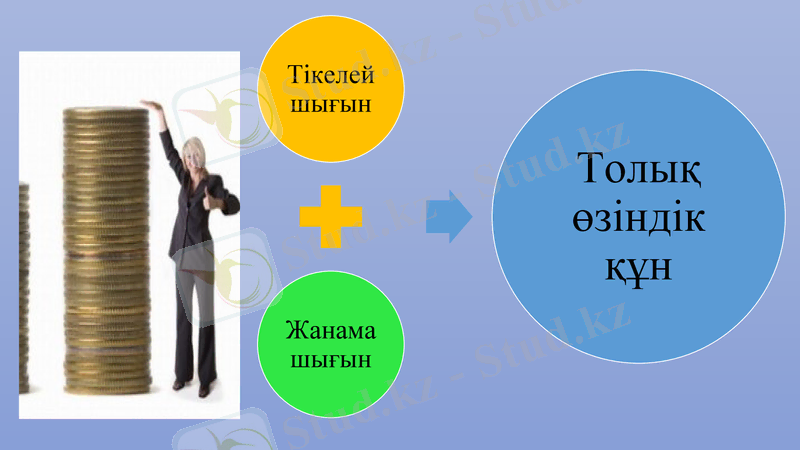 Тікелей шығын

Жанама шығын

Толық өзіндік құн

Stud.kz - Stud.kz